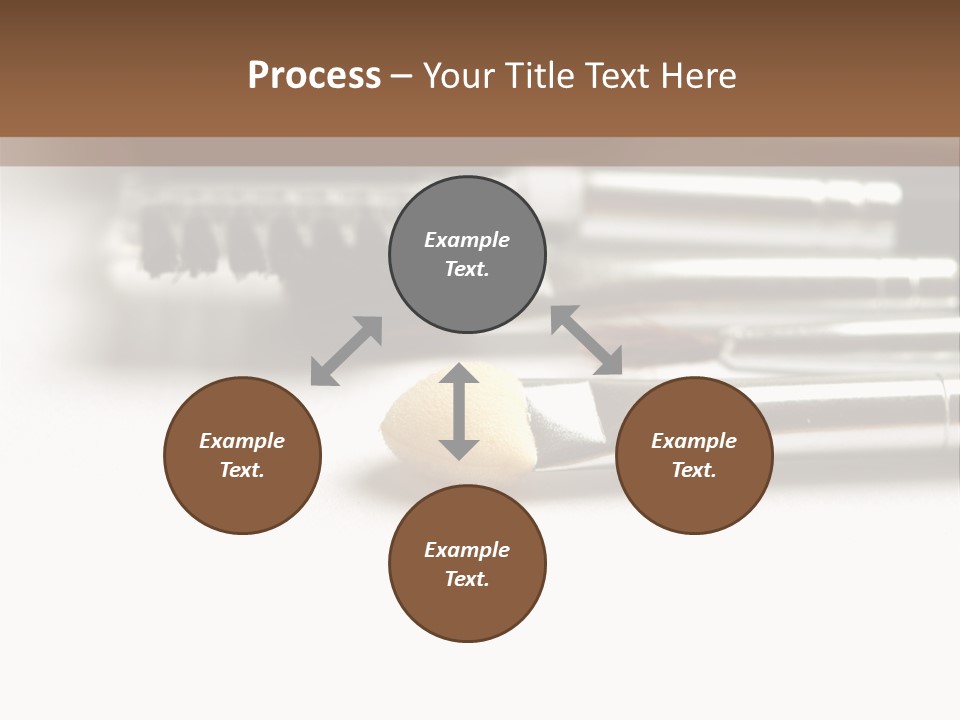 Process – Your Title Text Here

Example Text.

Example Text.

Example Text.

Example Text.